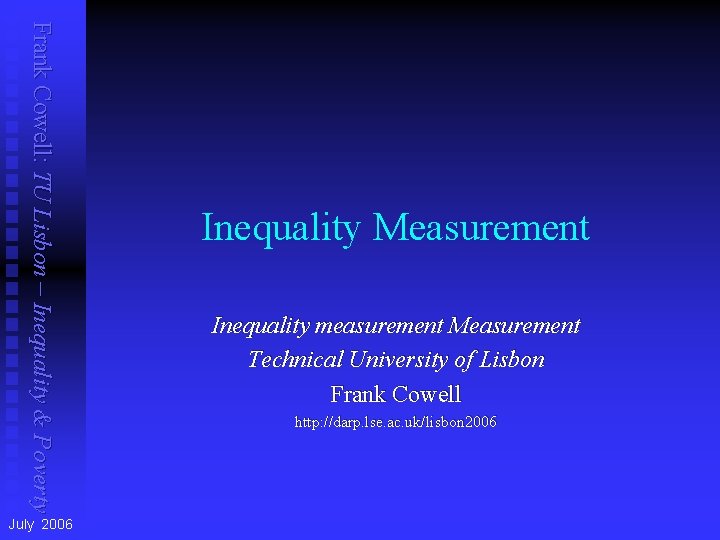 Frank Cowell: TU Lisbon – Inequality & Poverty

Inequality Measurement

Inequality measurement Measurement
Technical University of Lisbon
Frank Cowell
http://darp.lse.ac.uk/lisbon2006

July 2006